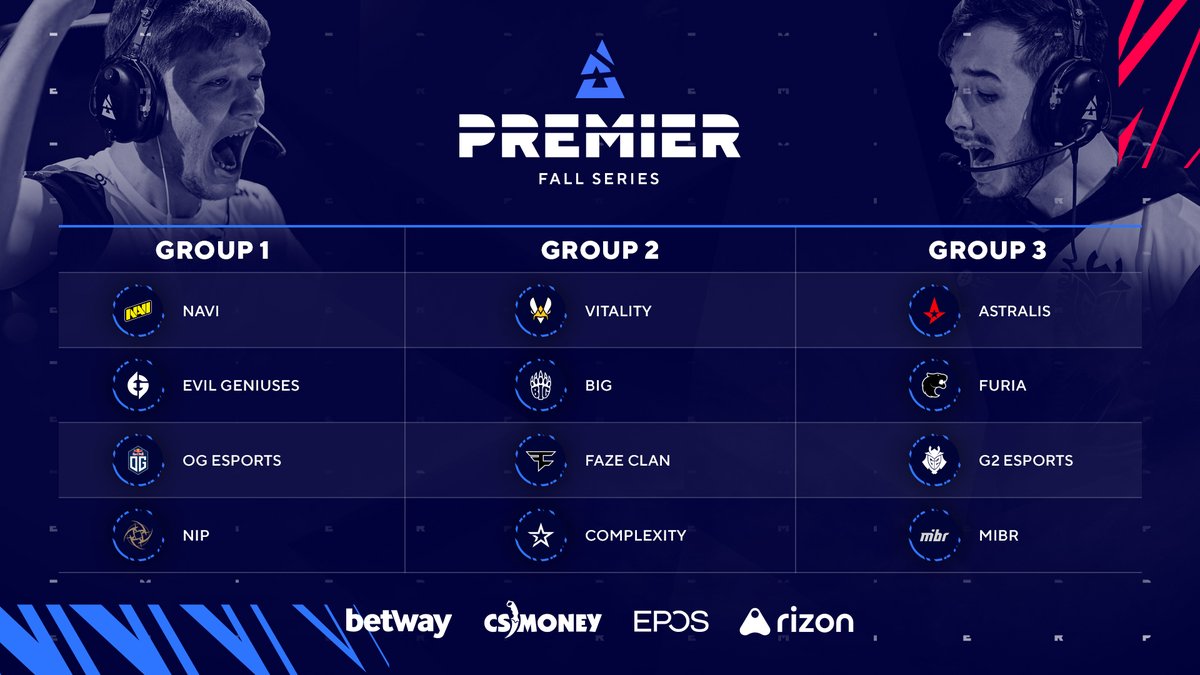 PREMIER
FALL SERIES

| GROUP 1 | GROUP 2 | GROUP 3 |
|---|---|---|
| NAVI | VITALITY | ASTRALIS |
| EVIL GENIUSES | BIG | FURIA |
| OG ESPORTS | FAZE CLAN | G2 ESPORTS |
| NIP | COMPLEXITY | MIBR |

betway CS.MONEY EPOS rizon